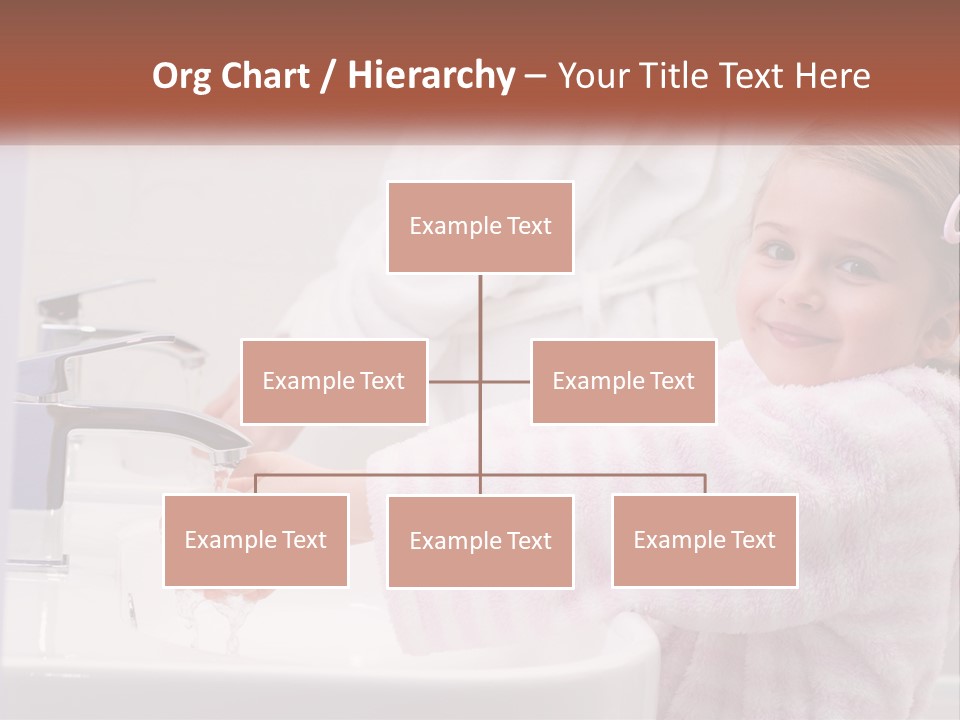 Org Chart / Hierarchy – Your Title Text Here

Example Text

Example Text

Example Text

Example Text

Example Text

Example Text